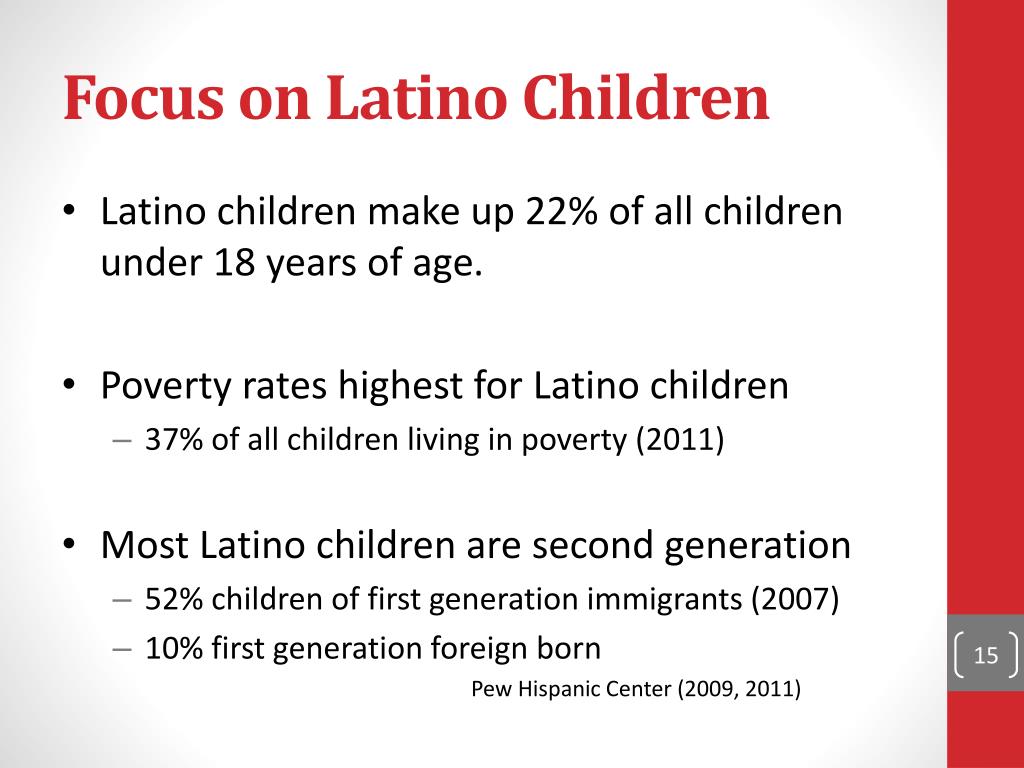 Focus on Latino Children

• Latino children make up 22% of all children under 18 years of age.

• Poverty rates highest for Latino children
– 37% of all children living in poverty (2011)

• Most Latino children are second generation
– 52% children of first generation immigrants (2007)
– 10% first generation foreign born

Pew Hispanic Center (2009, 2011)

15